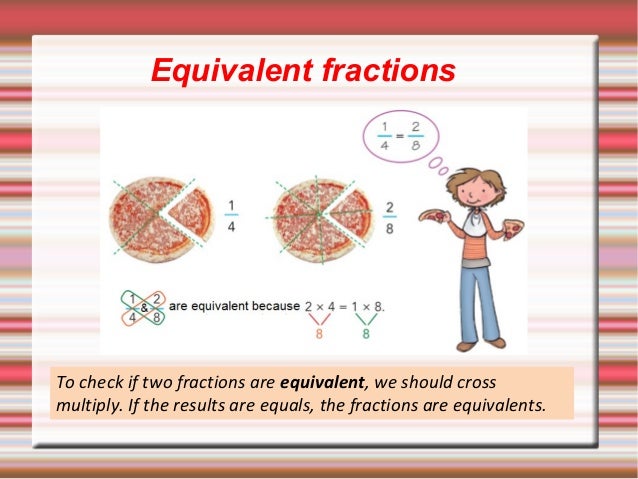 Equivalent fractions

$\frac{1}{4} = \frac{2}{8}$

$\frac{1}{4}$

$\frac{2}{8}$

$\frac{1}{4}$ & $\frac{2}{8}$ are equivalent because $2 \times 4 = 1 \times 8$.

8 8

To check if two fractions are **equivalent**, we should cross multiply. If the results are equals, the fractions are equivalents.